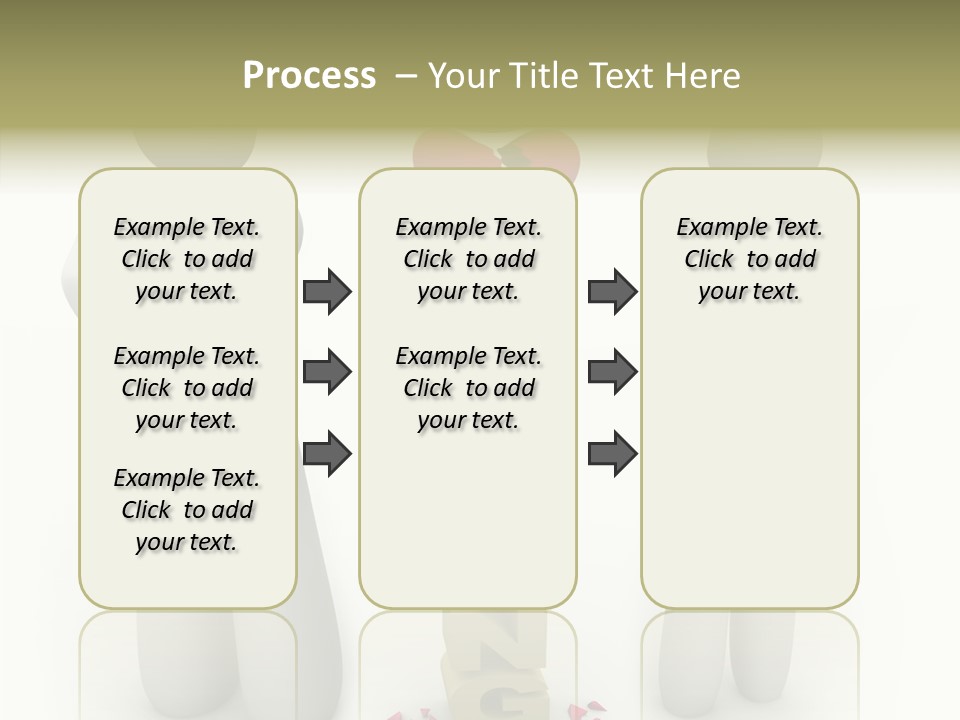 Process – Your Title Text Here

Example Text. Click to add your text.

Example Text. Click to add your text.

Example Text. Click to add your text.

Example Text. Click to add your text.

Example Text. Click to add your text.

Example Text. Click to add your text.